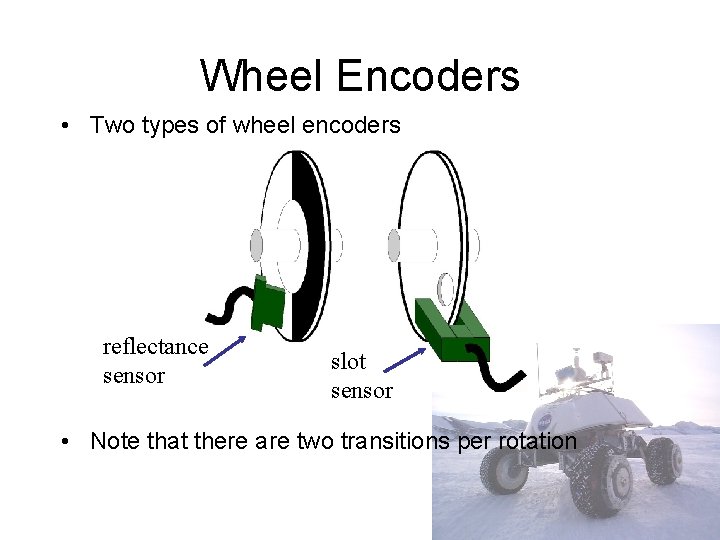 Wheel Encoders

• Two types of wheel encoders

reflectance sensor

slot sensor

• Note that there are two transitions per rotation